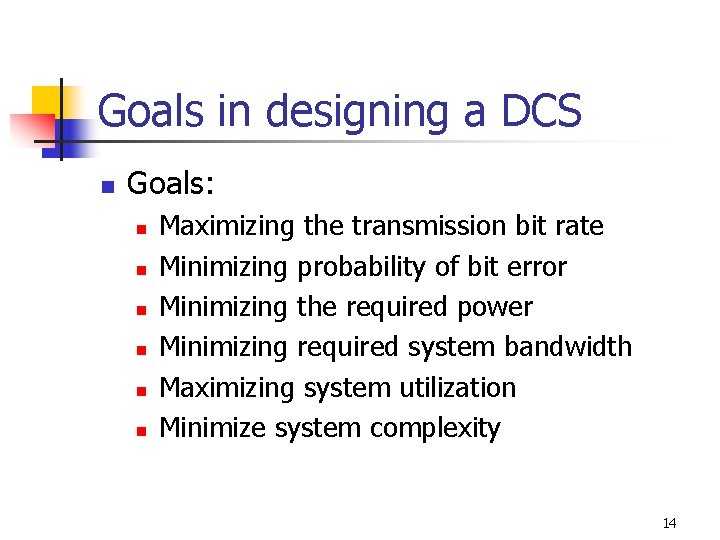 Goals in designing a DCS

- Goals:
  - Maximizing the transmission bit rate
  - Minimizing probability of bit error
  - Minimizing the required power
  - Minimizing required system bandwidth
  - Maximizing system utilization
  - Minimize system complexity

14